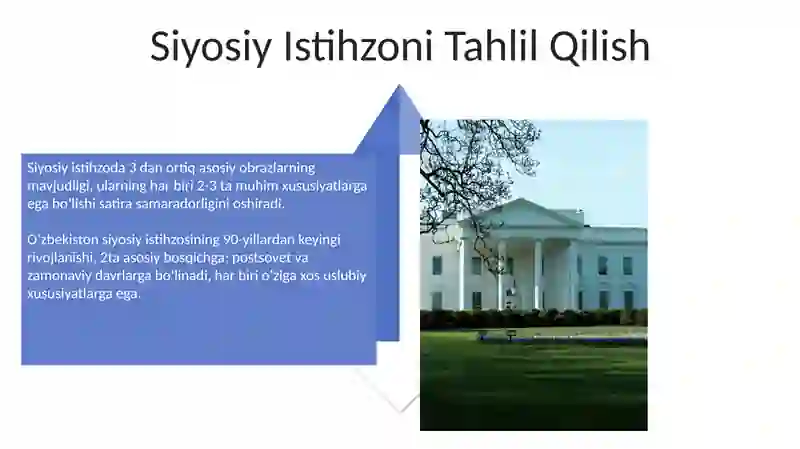 Siyosiy Istihzoni Tahlil Qilish

Siyosiy istihzoda 3 dan ortiq asosiy obrazlarning mavjudligi, ularning har biri 2-3 ta muhim xususiyatlarga ega bo'lishi satira samaradorligini oshiradi.

O'zbekiston siyosiy istihzosining 90-yillardan keyingi rivojlanishi, 2ta asosiy bosqichga: postsovet va zamonaviy davrlarga bo'linadi, har biri o'ziga xos uslubiy xususiyatlarga ega.